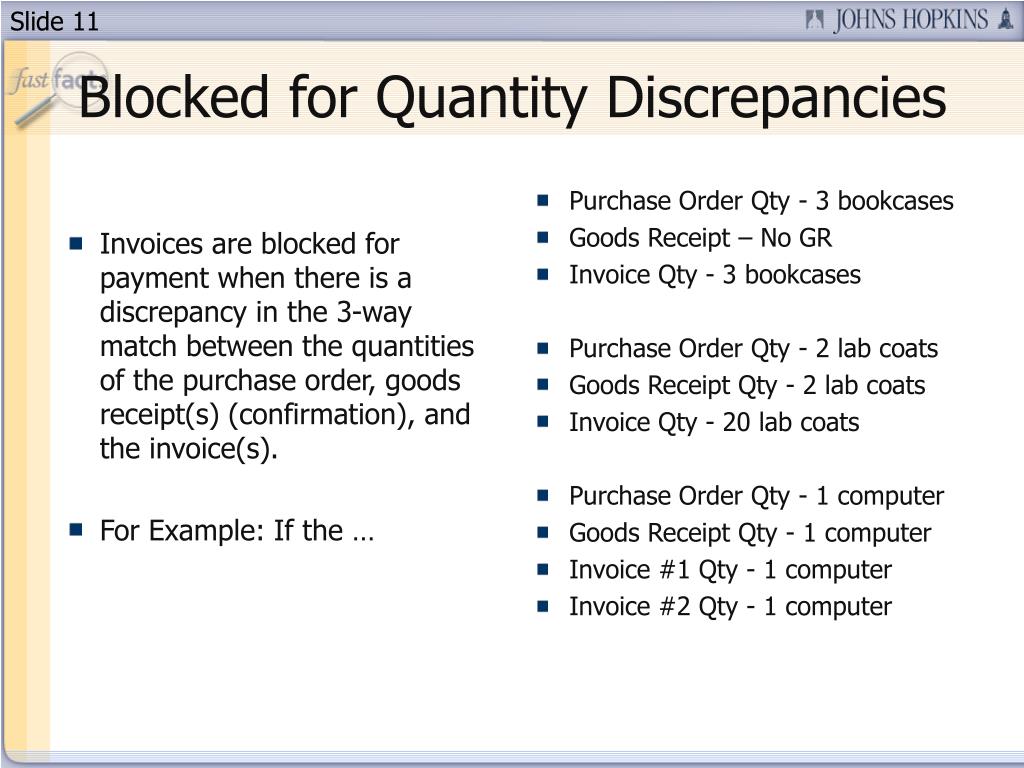 Slide 11

JOHNS HOPKINS

fast facts

Blocked for Quantity Discrepancies

- Invoices are blocked for payment when there is a discrepancy in the 3-way match between the quantities of the purchase order, goods receipt(s) (confirmation), and the invoice(s).

- For Example: If the …

- Purchase Order Qty - 3 bookcases
- Goods Receipt – No GR
- Invoice Qty - 3 bookcases

- Purchase Order Qty - 2 lab coats
- Goods Receipt Qty - 2 lab coats
- Invoice Qty - 20 lab coats

- Purchase Order Qty - 1 computer
- Goods Receipt Qty - 1 computer
- Invoice #1 Qty - 1 computer
- Invoice #2 Qty - 1 computer